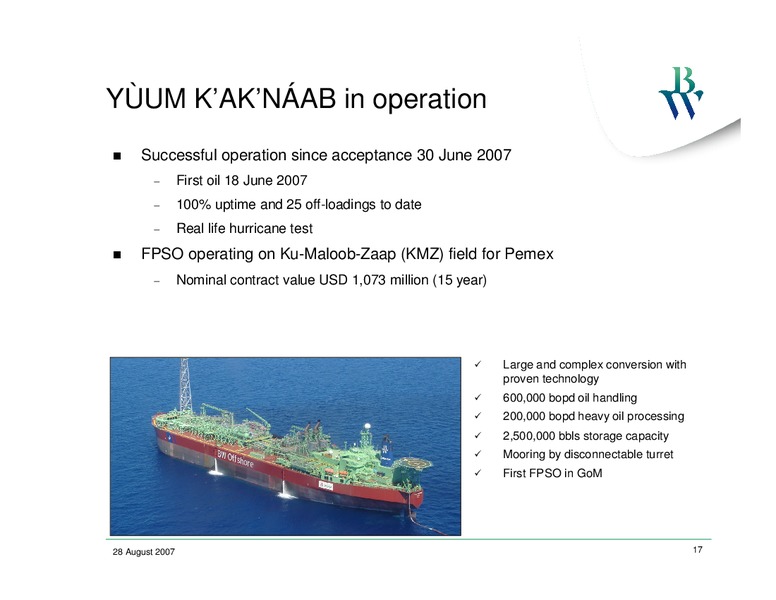 YÙUM K'AK'NÁAB in operation

BW

■ Successful operation since acceptance 30 June 2007

– First oil 18 June 2007

– 100% uptime and 25 off-loadings to date

– Real life hurricane test

■ FPSO operating on Ku-Maloob-Zaap (KMZ) field for Pemex

– Nominal contract value USD 1,073 million (15 year)

BW Offshore

✓ Large and complex conversion with proven technology

✓ 600,000 bopd oil handling

✓ 200,000 bopd heavy oil processing

✓ 2,500,000 bbls storage capacity

✓ Mooring by disconnectable turret

✓ First FPSO in GoM

28 August 2007

17